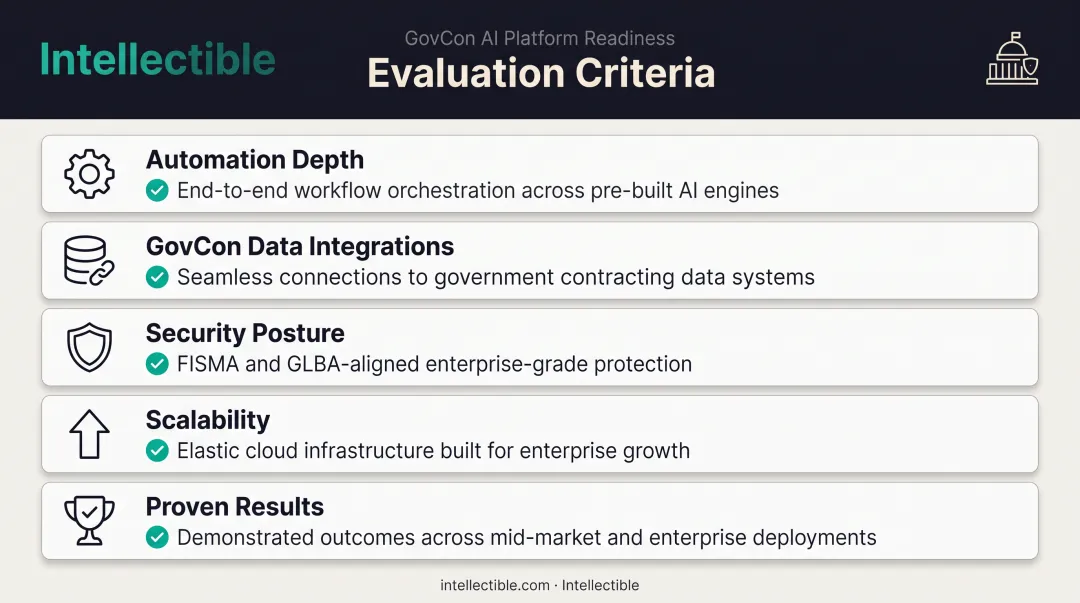 Intellectible

GovCon AI Platform Readiness

Evaluation Criteria

Automation Depth
End-to-end workflow orchestration across pre-built AI engines

GovCon Data Integrations
Seamless connections to government contracting data systems

Security Posture
FISMA and GLBA-aligned enterprise-grade protection

Scalability
Elastic cloud infrastructure built for enterprise growth

Proven Results
Demonstrated outcomes across mid-market and enterprise deployments

intellectible.com · Intellectible